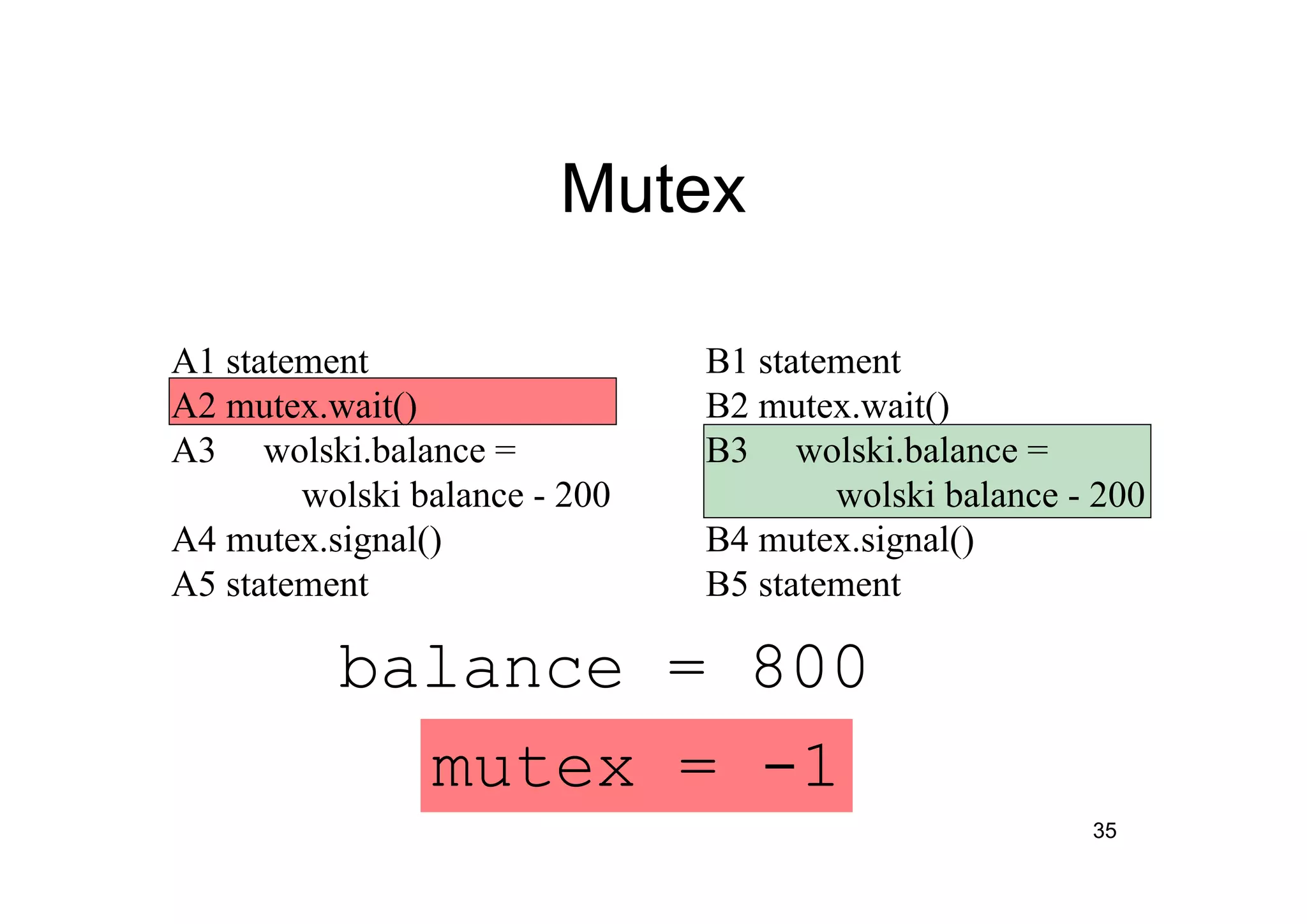 Mutex

A1 statement
A2 mutex.wait()
A3 wolski.balance = wolski balance - 200
A4 mutex.signal()
A5 statement

B1 statement
B2 mutex.wait()
B3 wolski.balance = wolski balance - 200
B4 mutex.signal()
B5 statement

balance = 800

mutex = -1

35